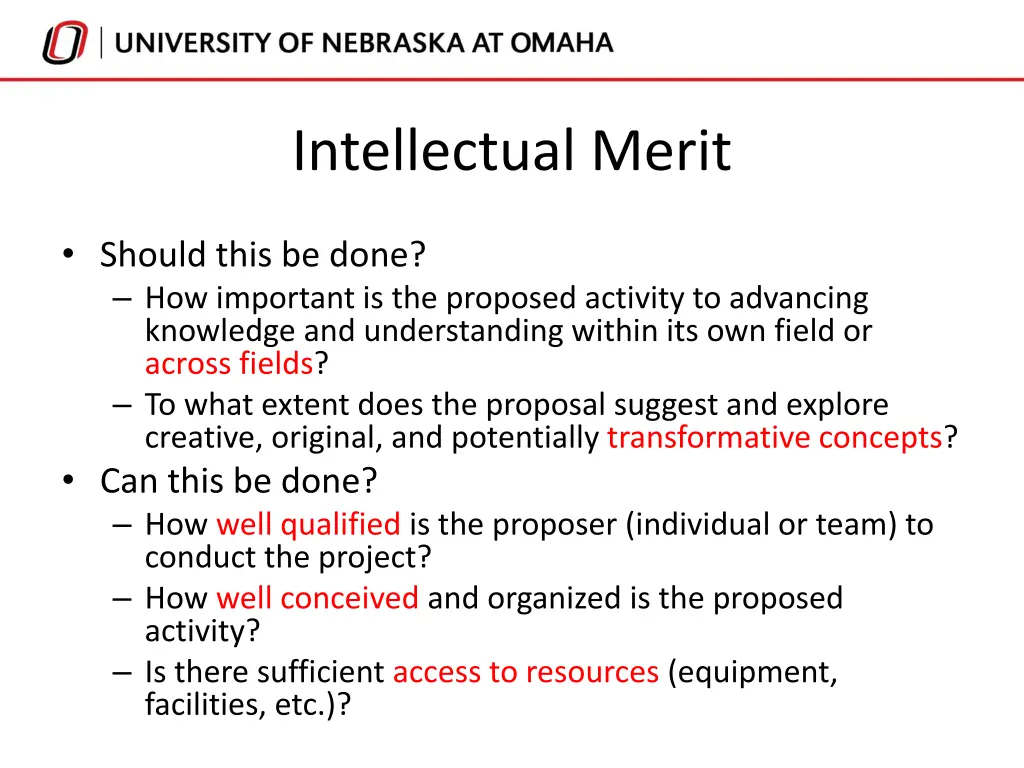 UNIVERSITY OF NEBRASKA AT OMAHA

Intellectual Merit

• Should this be done?
– How important is the proposed activity to advancing knowledge and understanding within its own field or across fields?
– To what extent does the proposal suggest and explore creative, original, and potentially transformative concepts?
• Can this be done?
– How well qualified is the proposer (individual or team) to conduct the project?
– How well conceived and organized is the proposed activity?
– Is there sufficient access to resources (equipment, facilities, etc.)?